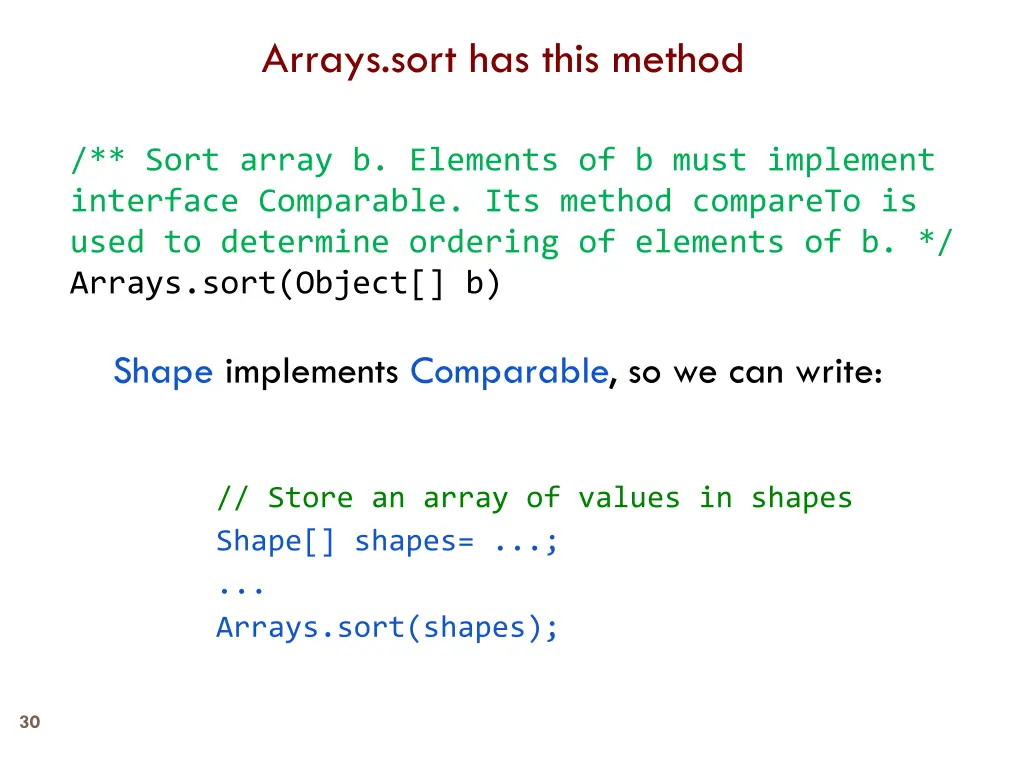 Arrays.sort has this method

/** Sort array b. Elements of b must implement interface Comparable. Its method compareTo is used to determine ordering of elements of b. */
Arrays.sort(Object[] b)

Shape implements Comparable, so we can write:

// Store an array of values in shapes
Shape[] shapes= ...;
...
Arrays.sort(shapes);

30